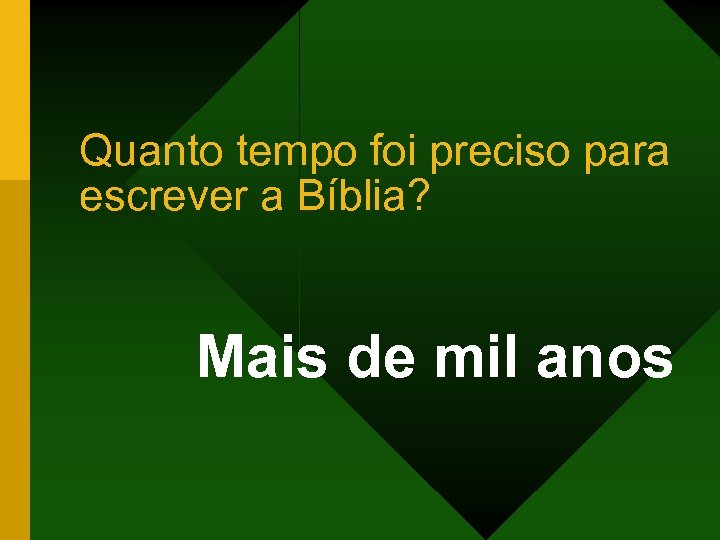 Quanto tempo foi preciso para escrever a Bíblia?

Mais de mil anos